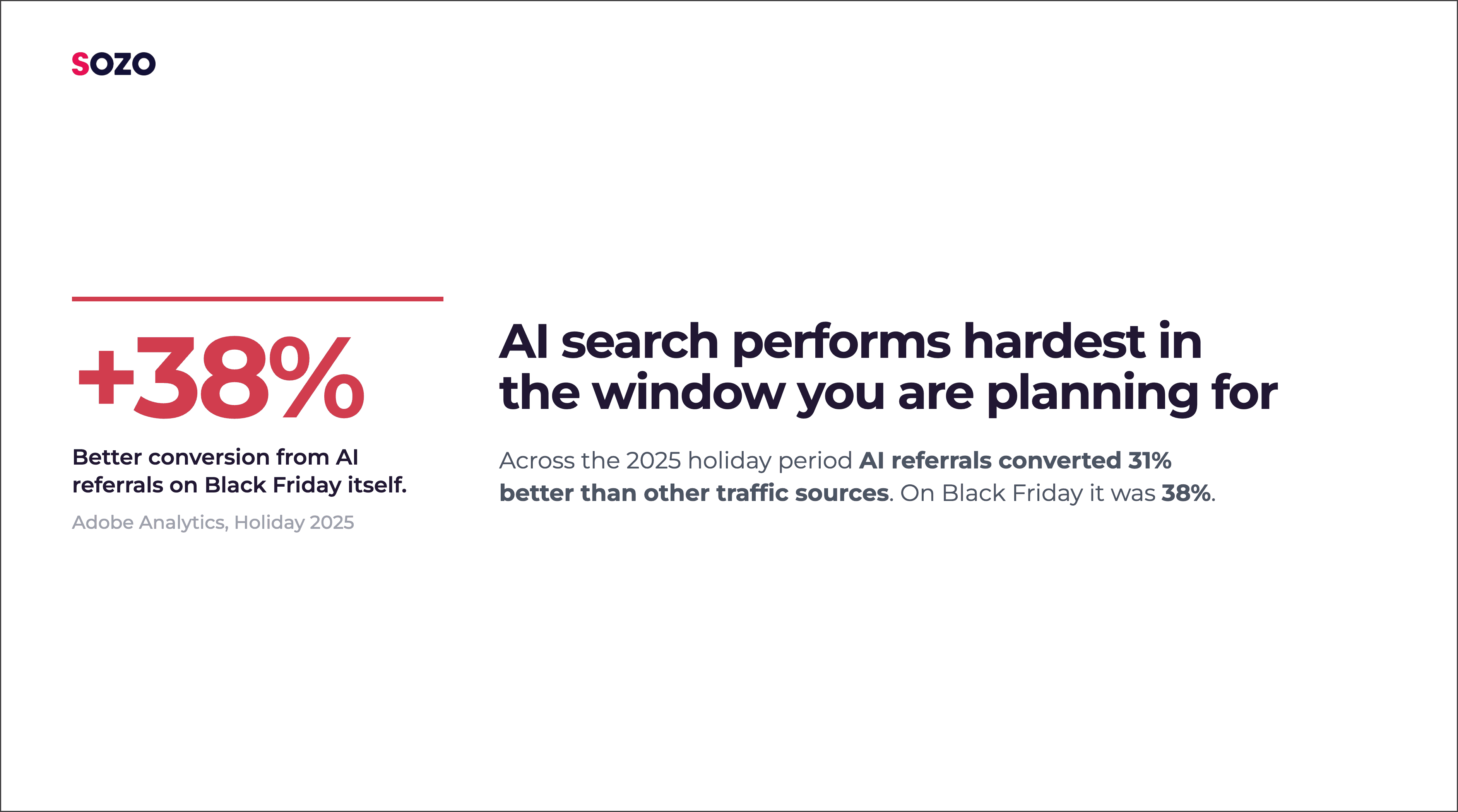 SOZO

+38%

Better conversion from AI referrals on Black Friday itself.

Adobe Analytics, Holiday 2025

AI search performs hardest in the window you are planning for

Across the 2025 holiday period AI referrals converted 31% better than other traffic sources. On Black Friday it was 38%.